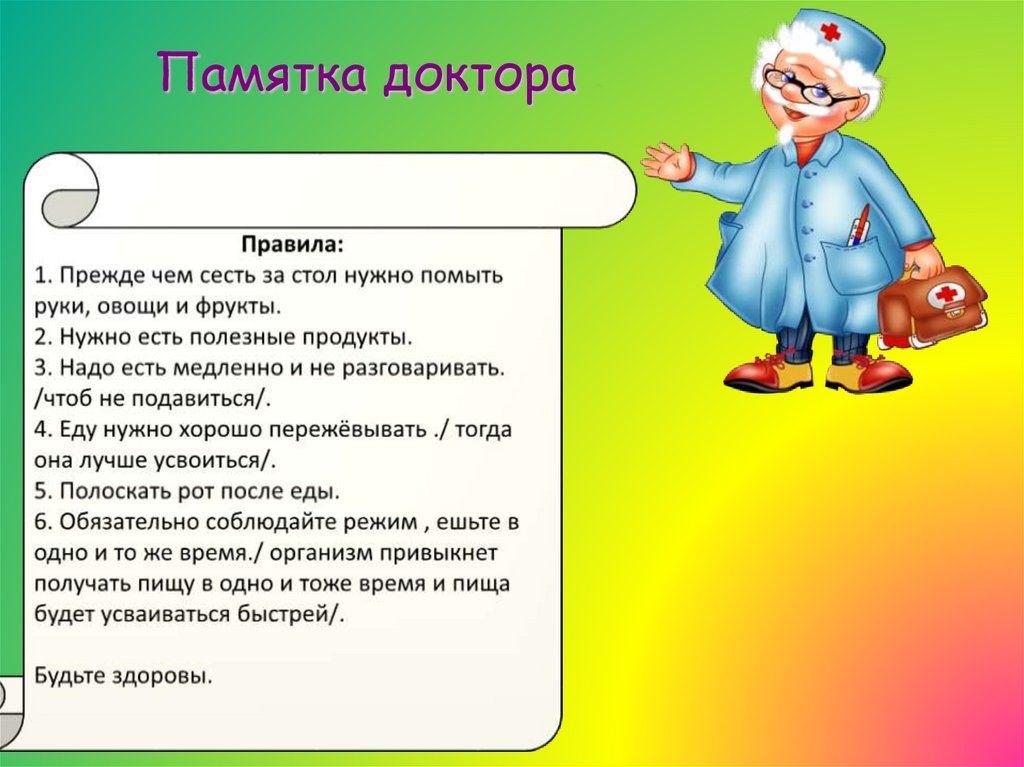 Памятка доктора

Правила:
1. Прежде чем сесть за стол нужно помыть руки, овощи и фрукты.
2. Нужно есть полезные продукты.
3. Надо есть медленно и не разговаривать. /чтоб не подавиться/.
4. Еду нужно хорошо пережёвывать ./ тогда она лучше усвоиться/.
5. Полоскать рот после еды.
6. Обязательно соблюдайте режим , ешьте в одно и то же время./ организм привыкнет получать пищу в одно и тоже время и пища будет усваиваться быстрей/.

Будьте здоровы.